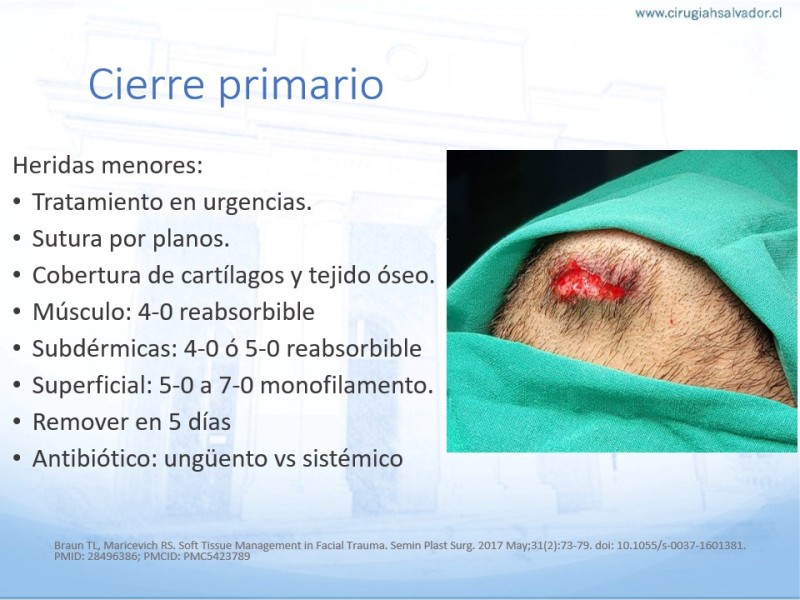 www.cirugiahsalvador.cl

Cierre primario

Heridas menores:
• Tratamiento en urgencias.
• Sutura por planos.
• Cobertura de cartílagos y tejido óseo.
• Músculo: 4-0 reabsorbible
• Subdérmicas: 4-0 ó 5-0 reabsorbible
• Superficial: 5-0 a 7-0 monofilamento.
• Remover en 5 días
• Antibiótico: ungüento vs sistémico

Braun TL, Maricevich RS. Soft Tissue Management in Facial Trauma. Semin Plast Surg. 2017 May;31(2):73-79. doi: 10.1055/s-0037-1601381. PMID: 28496386; PMCID: PMC5423789